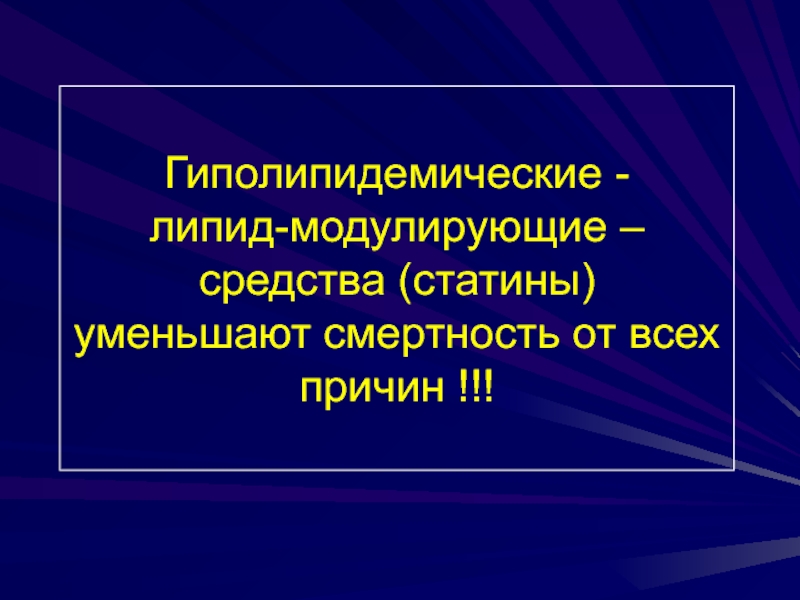 Гиполипидемические - липид-модулирующие – средства (статины) уменьшают смертность от всех причин !!!